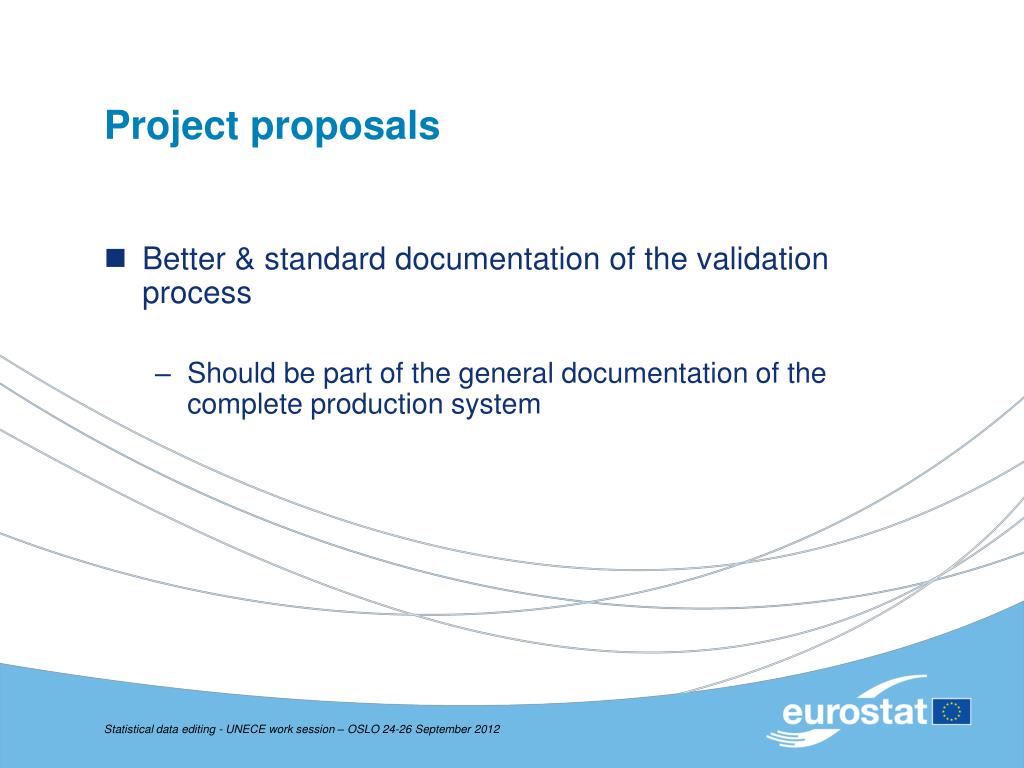 Project proposals

■ Better & standard documentation of the validation process

– Should be part of the general documentation of the complete production system

Statistical data editing - UNECE work session – OSLO 24-26 September 2012

eurostat